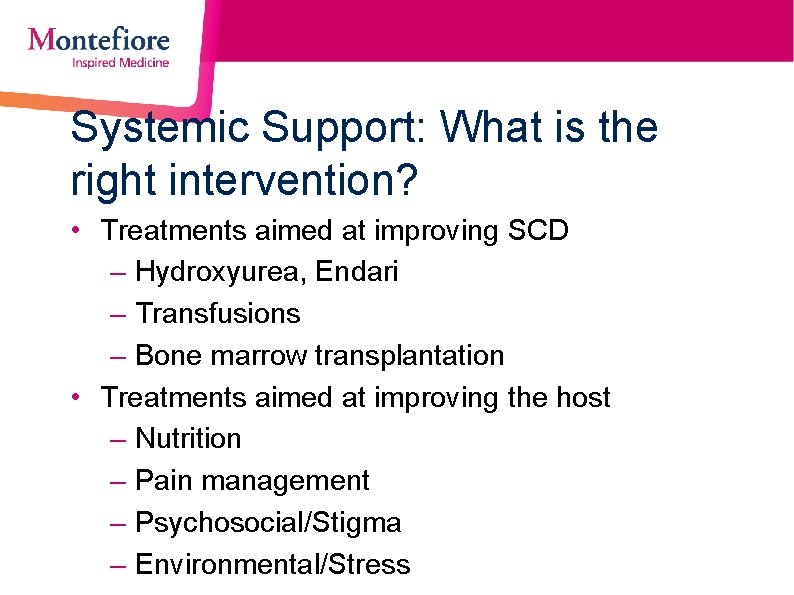 Montefiore
Inspired Medicine

Systemic Support: What is the right intervention?

• Treatments aimed at improving SCD
– Hydroxyurea, Endari
– Transfusions
– Bone marrow transplantation
• Treatments aimed at improving the host
– Nutrition
– Pain management
– Psychosocial/Stigma
– Environmental/Stress